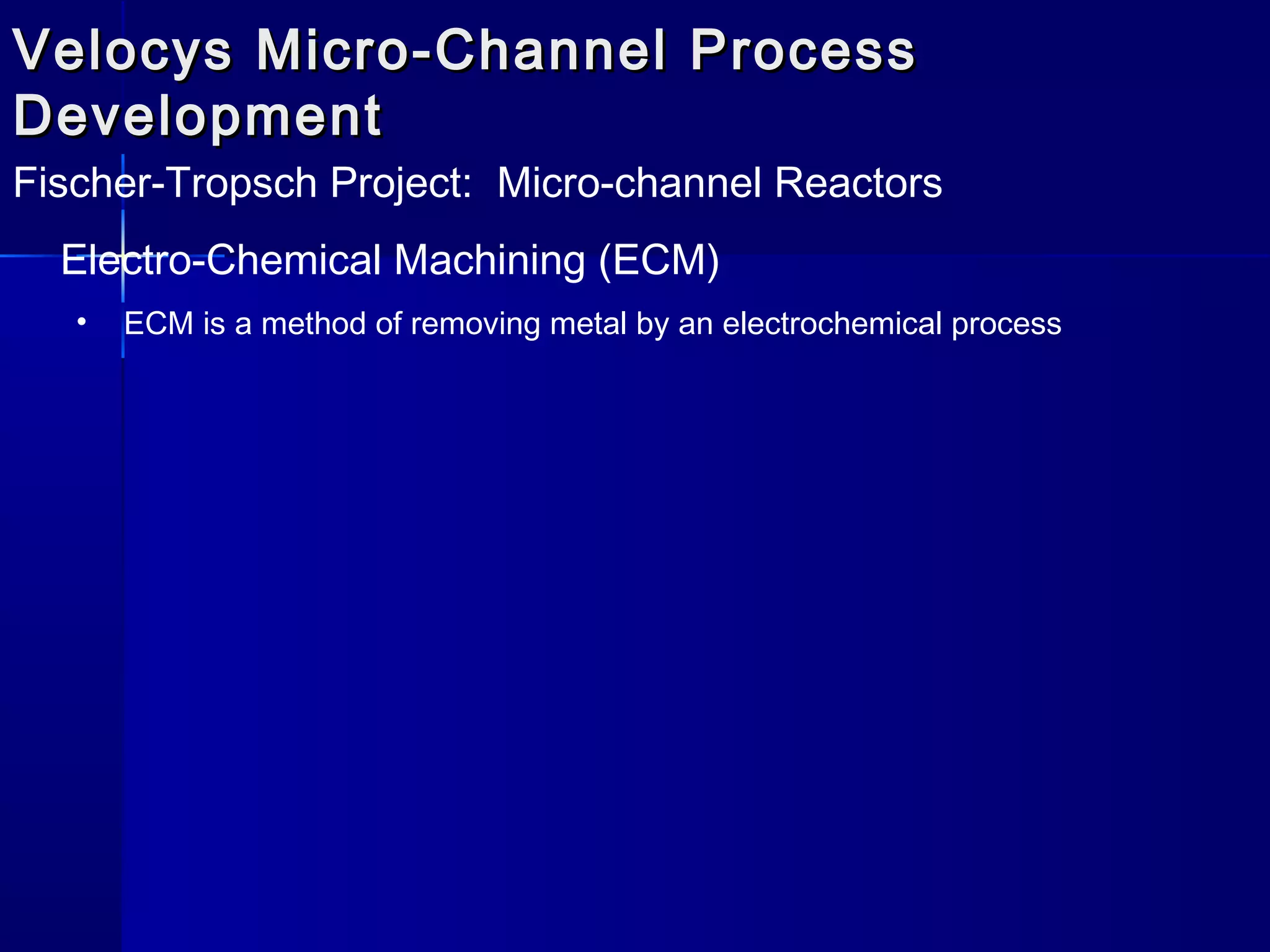 Velocys Micro-Channel Process Development

Fischer-Tropsch Project:  Micro-channel Reactors

Electro-Chemical Machining (ECM)

• ECM is a method of removing metal by an electrochemical process